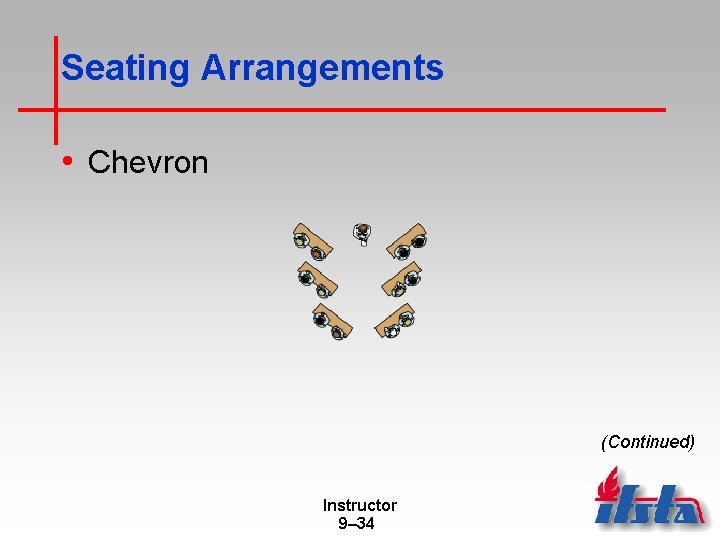 Seating Arrangements

• Chevron

(Continued)

Instructor
9–34

ifsta